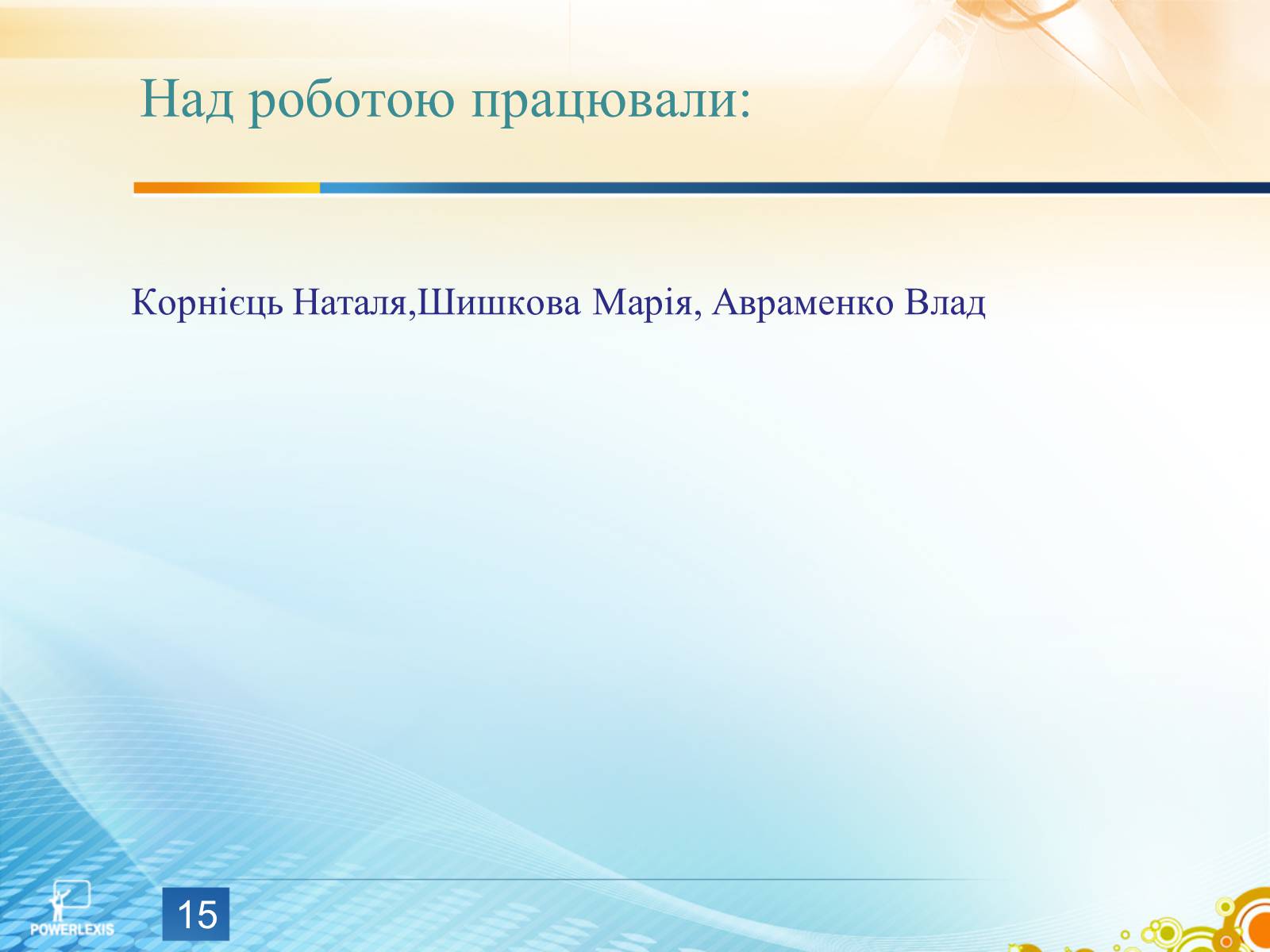 Над роботою працювали:

Корнієць Наталя,Шишкова Марія, Авраменко Влад

POWERLEXIS

15